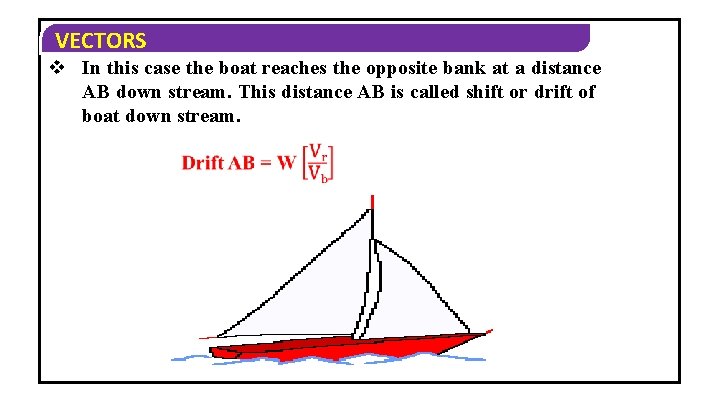 VECTORS

❖ In this case the boat reaches the opposite bank at a distance AB down stream. This distance AB is called shift or drift of boat down stream.

Drift AB = W $\left[\frac{V_r}{V_b}\right]$